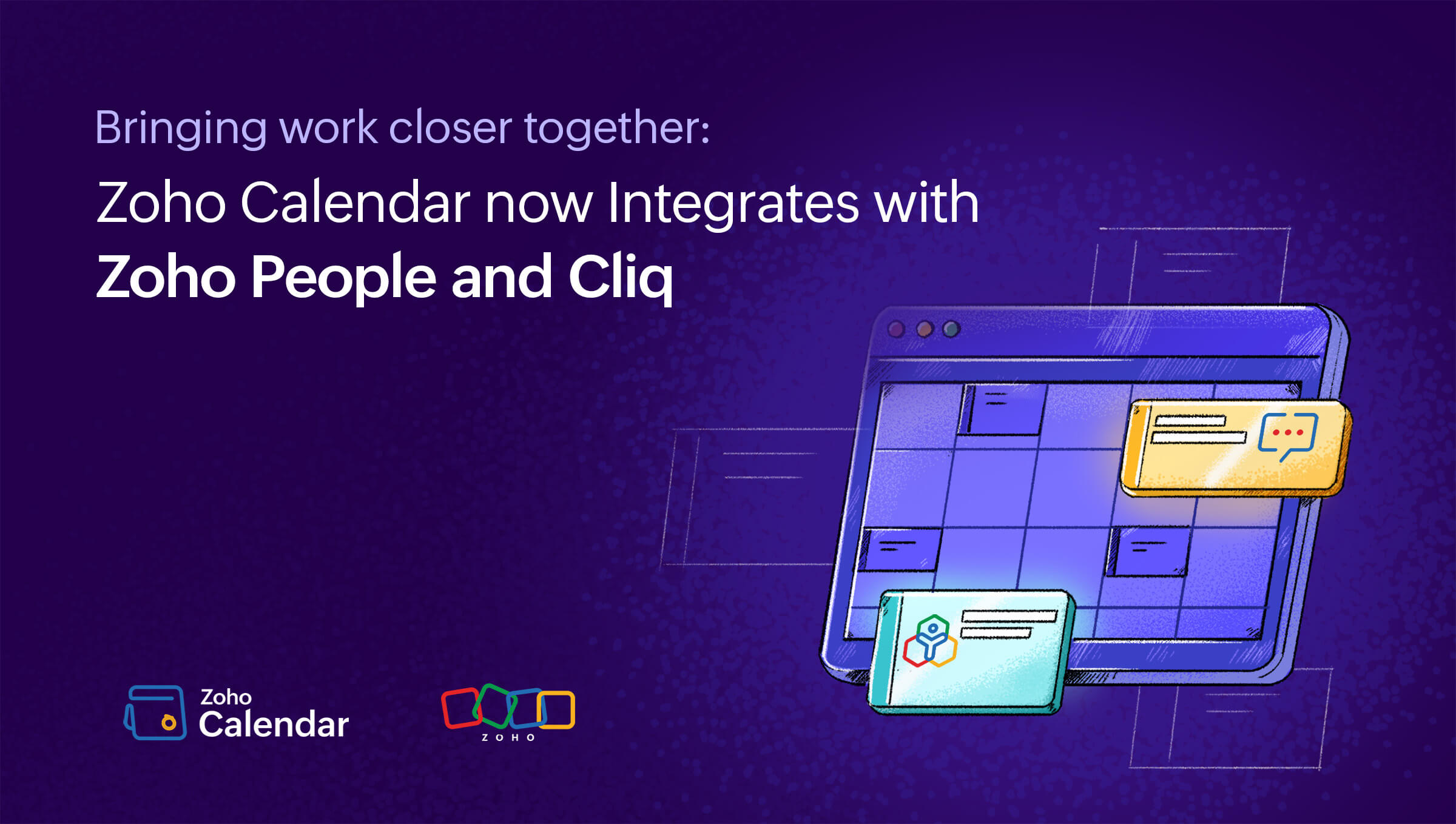 Bringing work closer together:

Zoho Calendar now Integrates with
Zoho People and Cliq

Zoho
Calendar

ZOHO